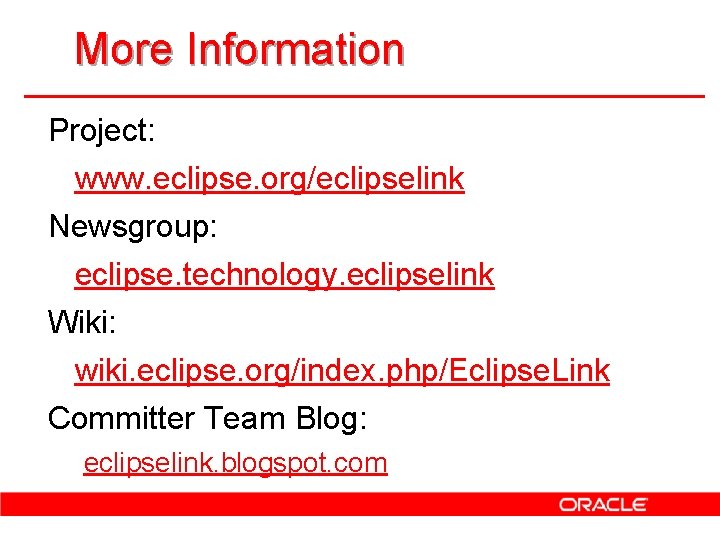 More Information

Project:

www.eclipse.org/eclipselink

Newsgroup:

eclipse.technology.eclipselink

Wiki:

wiki.eclipse.org/index.php/EclipseLink

Committer Team Blog:

eclipselink.blogspot.com

ORACLE